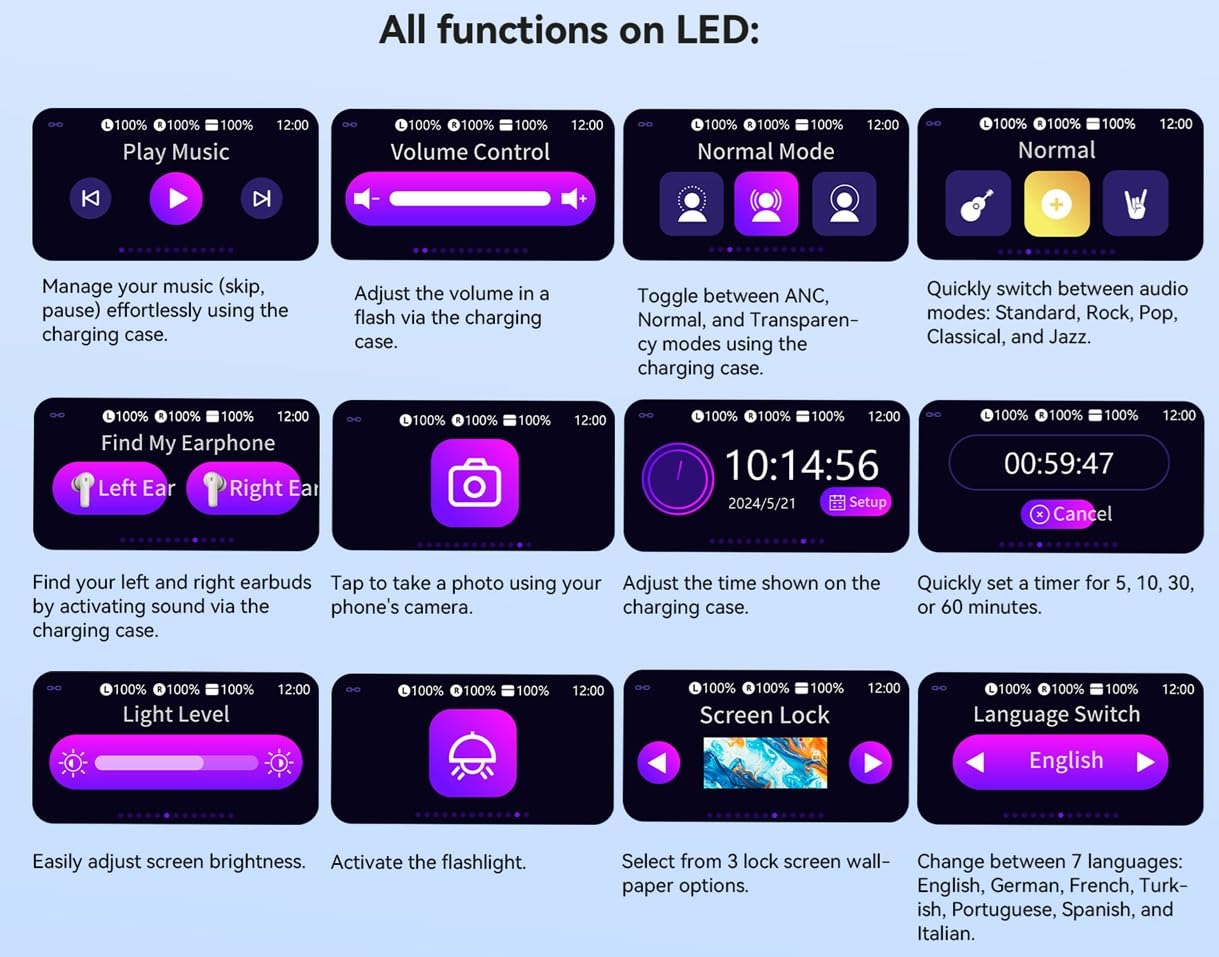 All functions on LED:

L100% R100% 100% 12:00
Play Music

Manage your music (skip, pause) effortlessly using the charging case.

L100% R100% 100% 12:00
Volume Control

Adjust the volume in a flash via the charging case.

L100% R100% 100% 12:00
Normal Mode

Toggle between ANC, Normal, and Transparency modes using the charging case.

L100% R100% 100% 12:00
Normal

Quickly switch between audio modes: Standard, Rock, Pop, Classical, and Jazz.

L100% R100% 100% 12:00
Find My Earphone
Left Ear Right Ear

Find your left and right earbuds by activating sound via the charging case.

L100% R100% 100% 12:00

Tap to take a photo using your phone's camera.

L100% R100% 100% 12:00
10:14:56
2024/5/21 Setup

Adjust the time shown on the charging case.

L100% R100% 100% 12:00
00:59:47
Cancel

Quickly set a timer for 5, 10, 30, or 60 minutes.

L100% R100% 100% 12:00
Light Level

Easily adjust screen brightness.

L100% R100% 100% 12:00

Activate the flashlight.

L100% R100% 100% 12:00
Screen Lock

Select from 3 lock screen wallpaper options.

L100% R100% 100% 12:00
Language Switch
English

Change between 7 languages: English, German, French, Turkish, Portuguese, Spanish, and Italian.